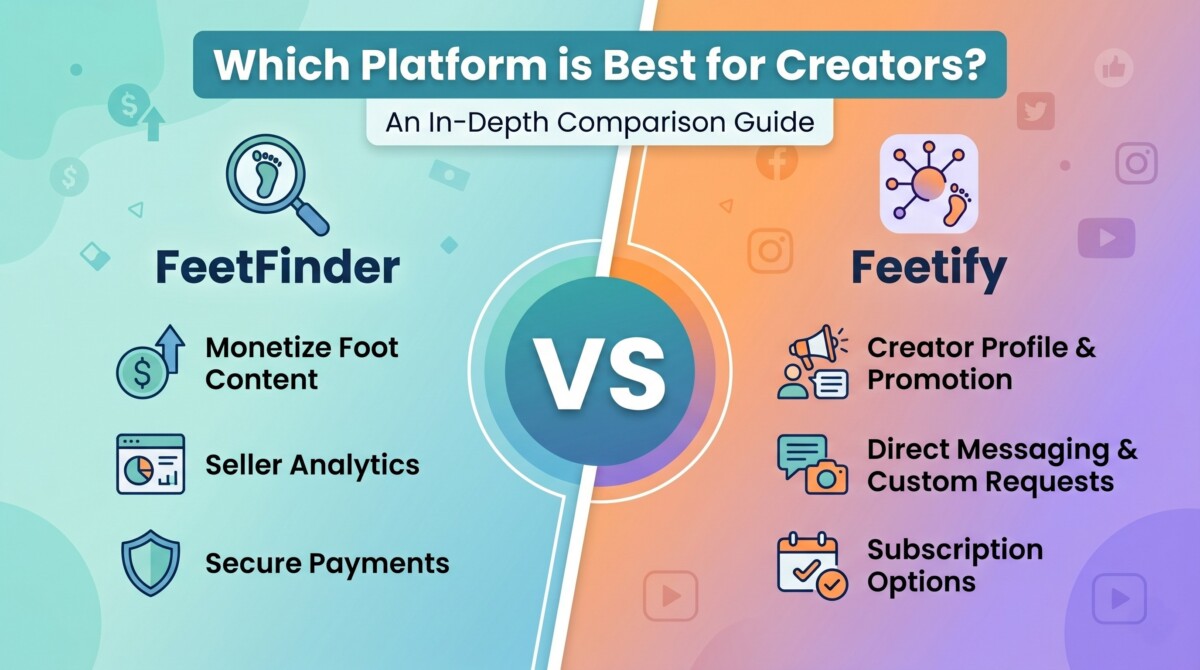 Which Platform is Best for Creators?

An In-Depth Comparison Guide

FeetFinder

Monetize Foot Content

Seller Analytics

Secure Payments

VS

Feetify

Creator Profile & Promotion

Direct Messaging & Custom Requests

Subscription Options